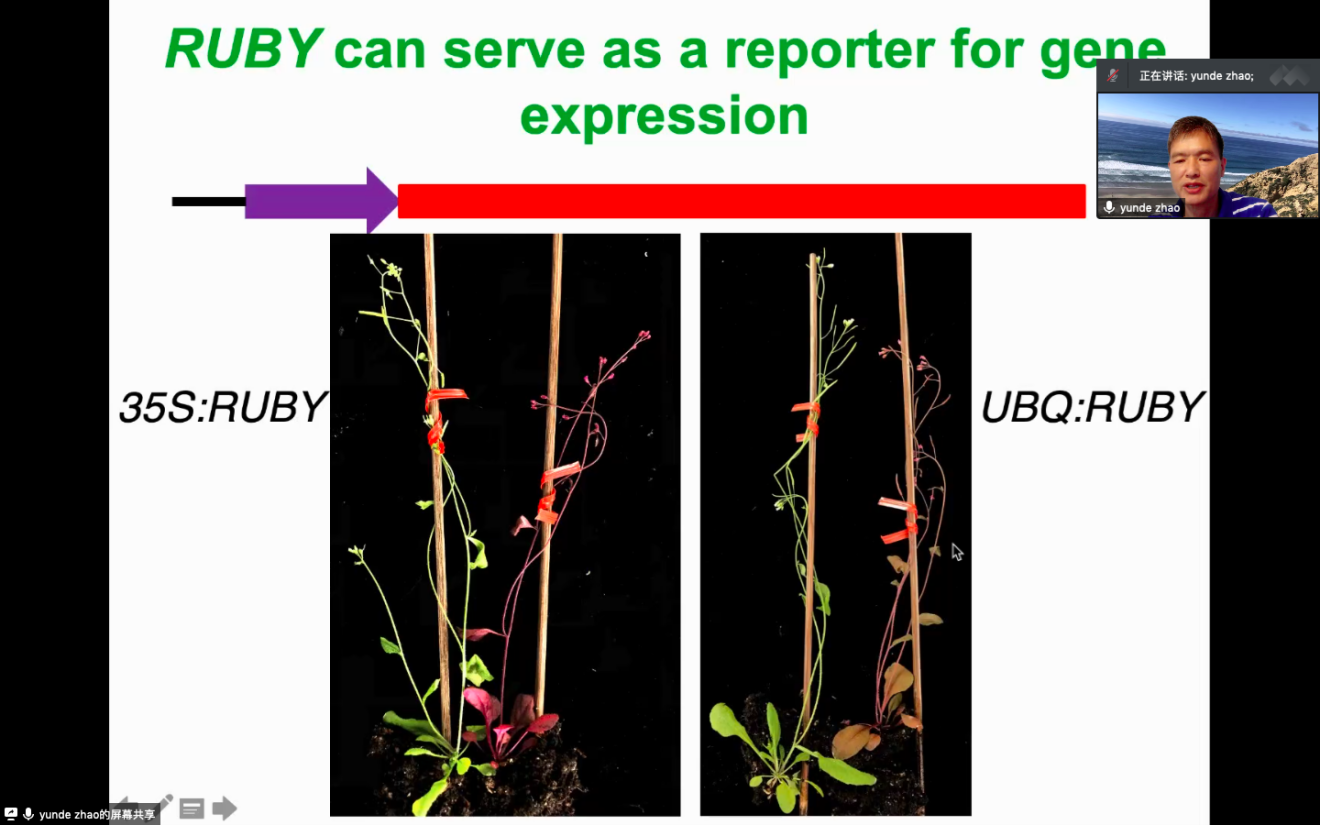 RUBY can serve as a reporter for gene expression

正在讲话: yunde zhao;

yunde zhao

35S:RUBY

UBQ:RUBY

yunde zhao的屏幕共享